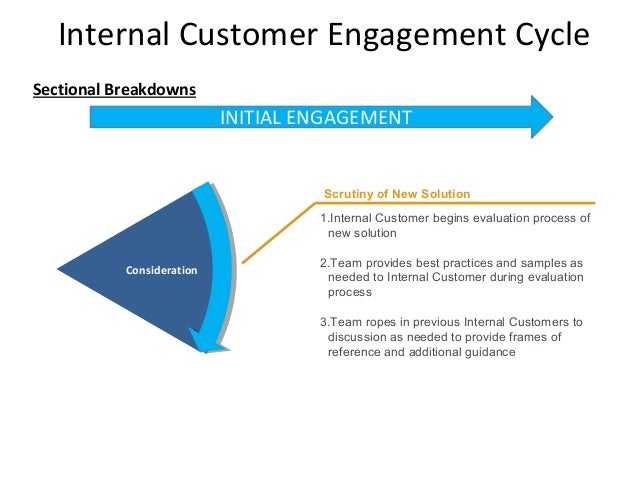 Internal Customer Engagement Cycle

Sectional Breakdowns

INITIAL ENGAGEMENT

Consideration

Scrutiny of New Solution

1.Internal Customer begins evaluation process of new solution

2.Team provides best practices and samples as needed to Internal Customer during evaluation process

3.Team ropes in previous Internal Customers to discussion as needed to provide frames of reference and additional guidance